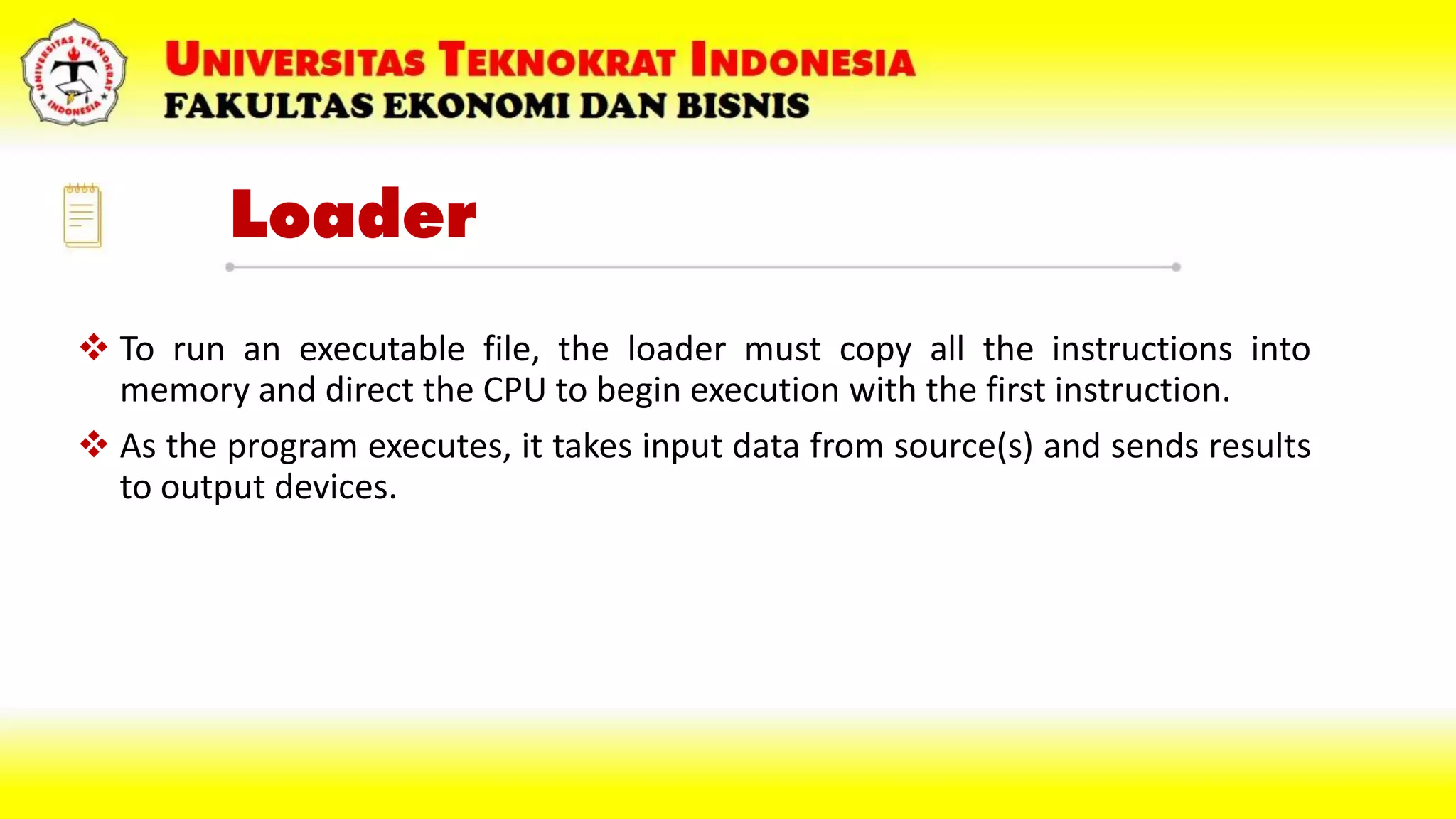 UNIVERSITAS TEKNOKRAT INDONESIA
UNIVERSITAS TEKNOKRAT INDONESIA
FAKULTAS EKONOMI DAN BISNIS

Loader

❖ To run an executable file, the loader must copy all the instructions into memory and direct the CPU to begin execution with the first instruction.

❖ As the program executes, it takes input data from source(s) and sends results to output devices.